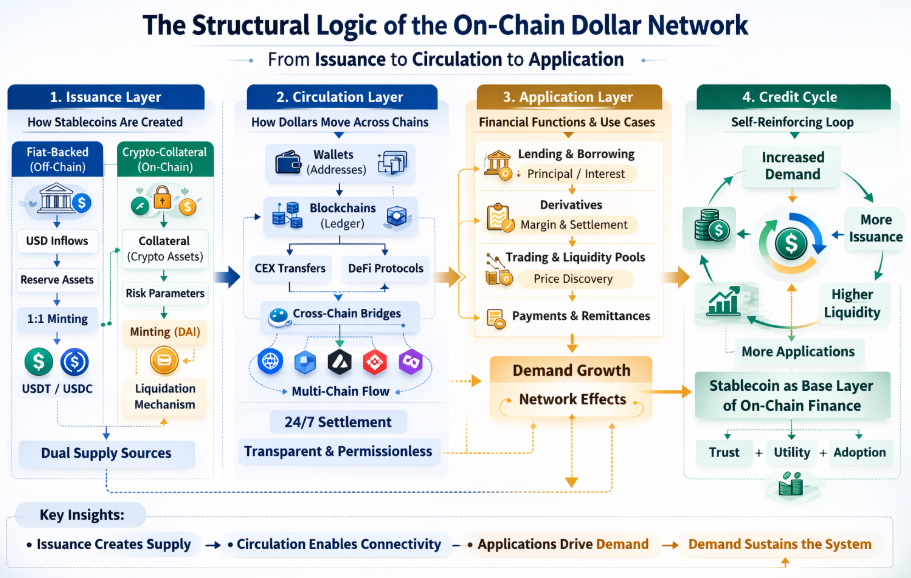 The Structural Logic of the On-Chain Dollar Network

From Issuance to Circulation to Application

1. Issuance Layer

How Stablecoins Are Created

Fiat-Backed (Off-Chain)

USD Inflows

Reserve Assets

1:1 Minting

USDT / USDC

Crypto-Collateral (On-Chain)

Collateral (Crypto Assets)

Risk Parameters

Minting (DAI)

Liquidation Mechanism

Dual Supply Sources

2. Circulation Layer

How Dollars Move Across Chains

Wallets (Addresses)

Blockchains (Ledger)

CEX Transfers

DeFi Protocols

Cross-Chain Bridges

Multi-Chain Flow

24/7 Settlement

Transparent & Permissionless

3. Application Layer

Financial Functions & Use Cases

Lending & Borrowing

Principal / Interest

Derivatives

Margin & Settlement

Trading & Liquidity Pools

Price Discovery

Payments & Remittances

Demand Growth

Network Effects

4. Credit Cycle

Self-Reinforcing Loop

Increased Demand

More Issuance

Higher Liquidity

More Applications

Stablecoin as Base Layer of On-Chain Finance

Trust + Utility + Adoption

Key Insights:

• Issuance Creates Supply → • Circulation Enables Connectivity – • Applications Drive Demand → Demand Sustains the System